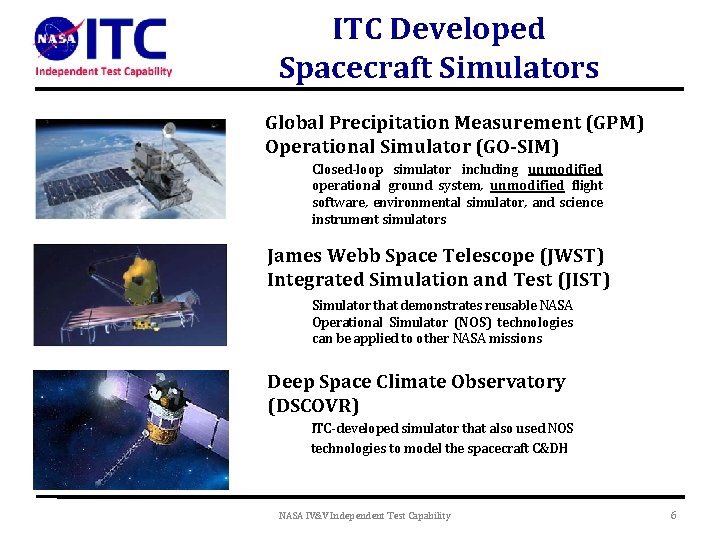 NASA ITC
Independent Test Capability

ITC Developed Spacecraft Simulators

Global Precipitation Measurement (GPM) Operational Simulator (GO-SIM)

Closed-loop simulator including unmodified operational ground system, unmodified flight software, environmental simulator, and science instrument simulators

James Webb Space Telescope (JWST) Integrated Simulation and Test (JIST)

Simulator that demonstrates reusable NASA Operational Simulator (NOS) technologies can be applied to other NASA missions

Deep Space Climate Observatory (DSCOVR)

ITC-developed simulator that also used NOS technologies to model the spacecraft C&DH

NASA IV&V Independent Test Capability

6